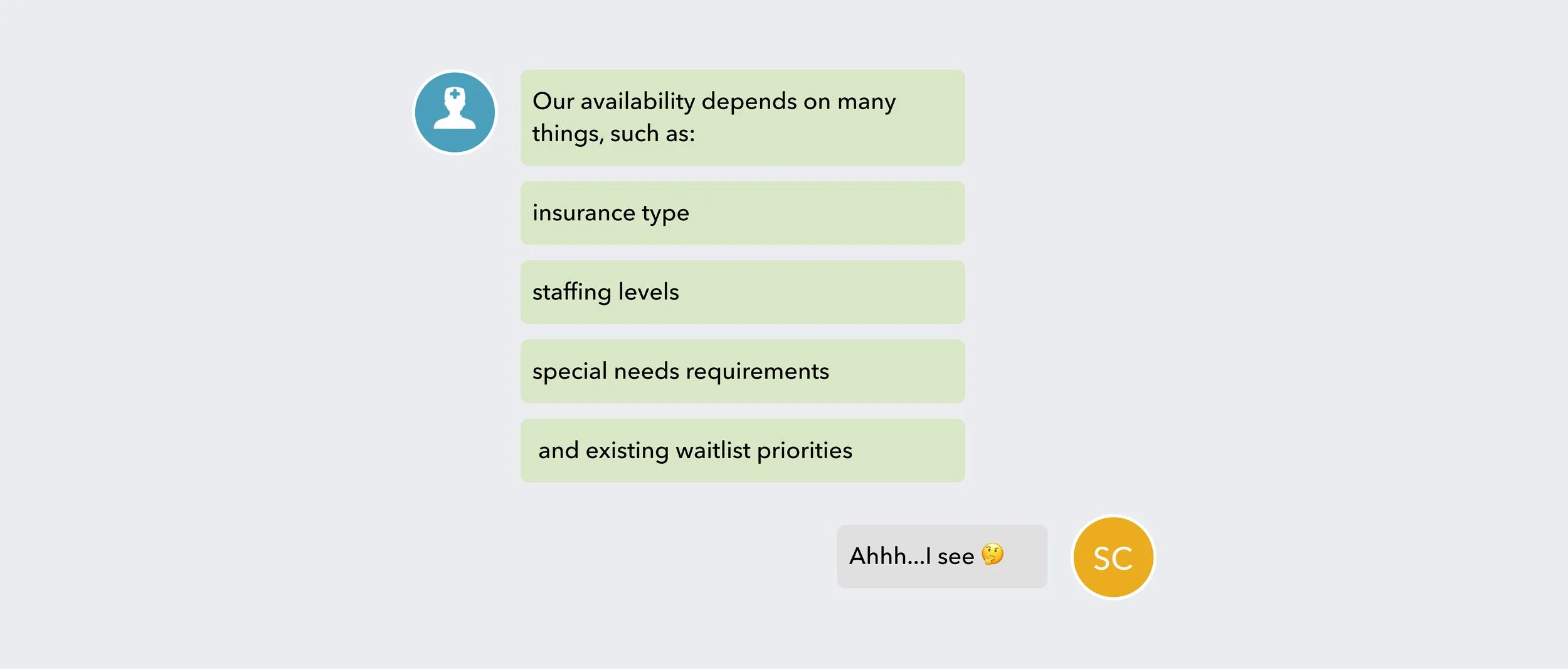 Our availability depends on many things, such as:

insurance type

staffing levels

special needs requirements

and existing waitlist priorities

Ahhh...I see 🤔

SC